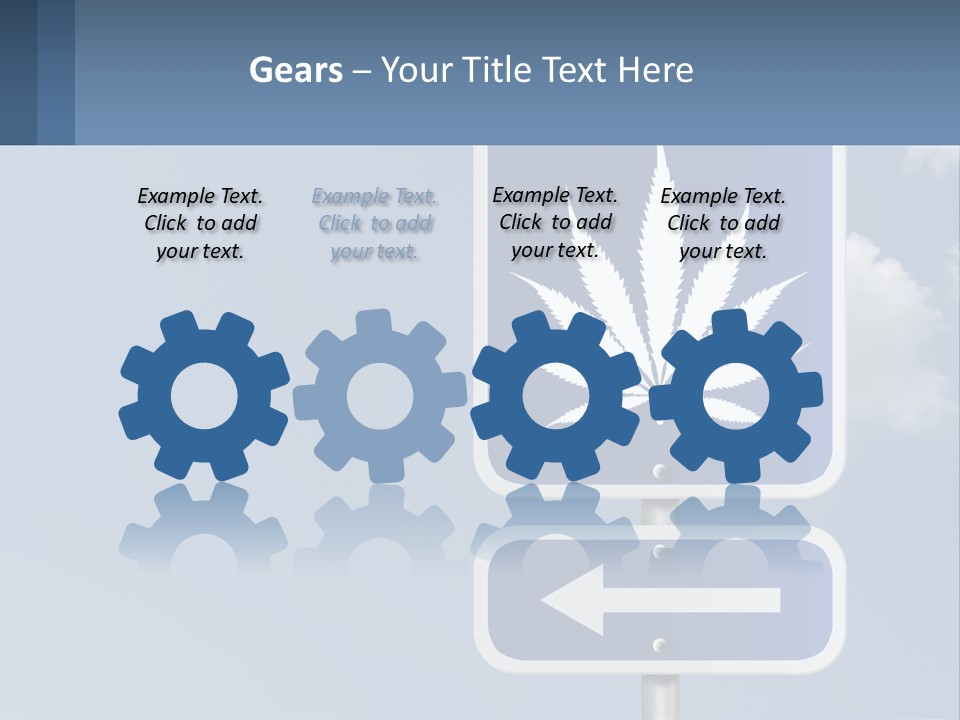 Gears – Your Title Text Here

Example Text. Click to add your text.

Example Text. Click to add your text.

Example Text. Click to add your text.

Example Text. Click to add your text.